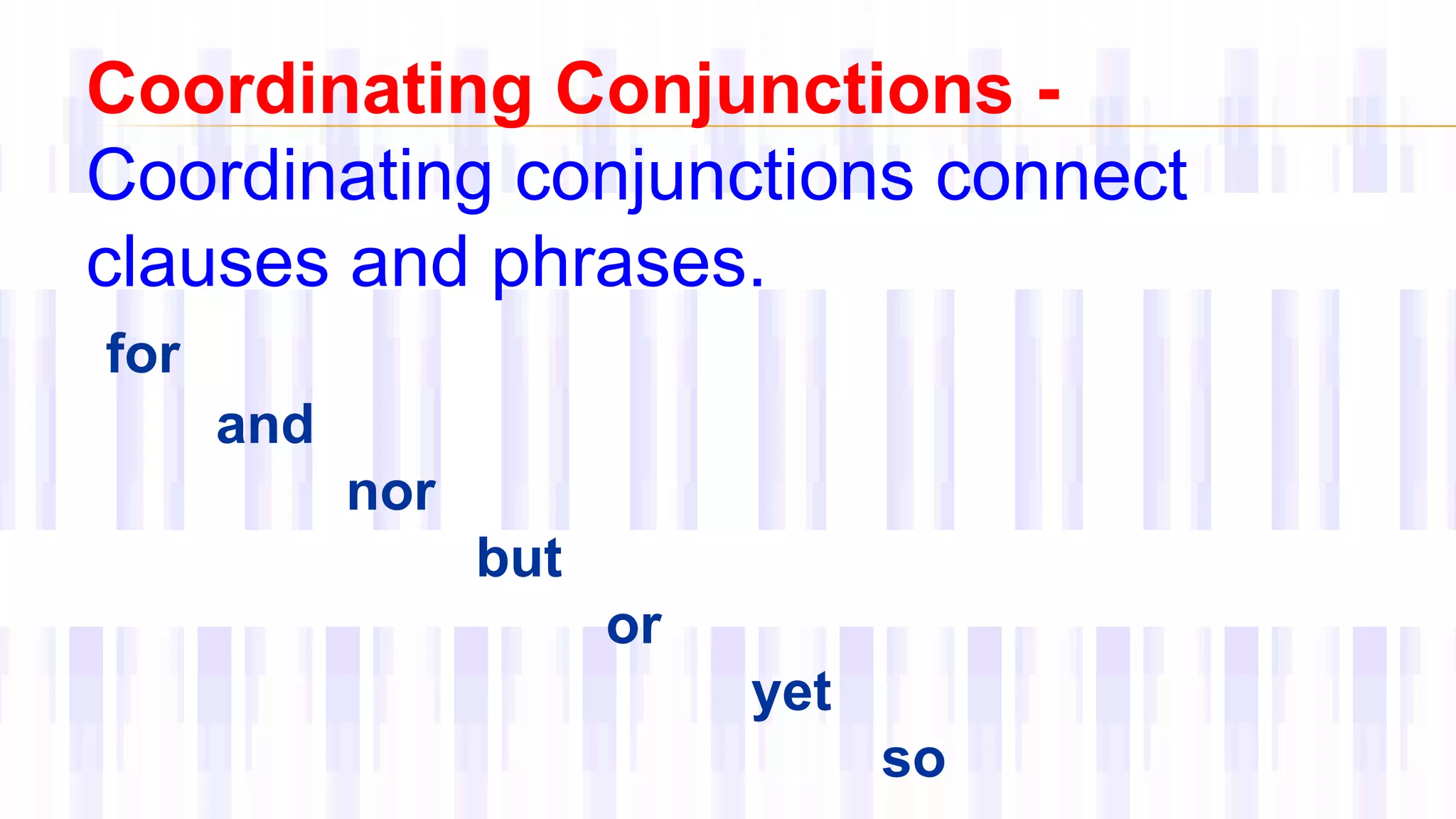 Coordinating Conjunctions -

Coordinating conjunctions connect clauses and phrases.

for

and

nor

but

or

yet

so